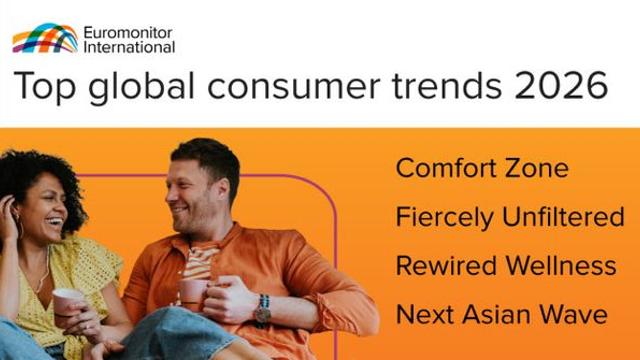 Euromonitor International

Top global consumer trends 2026

Comfort Zone

Fiercely Unfiltered

Rewired Wellness

Next Asian Wave